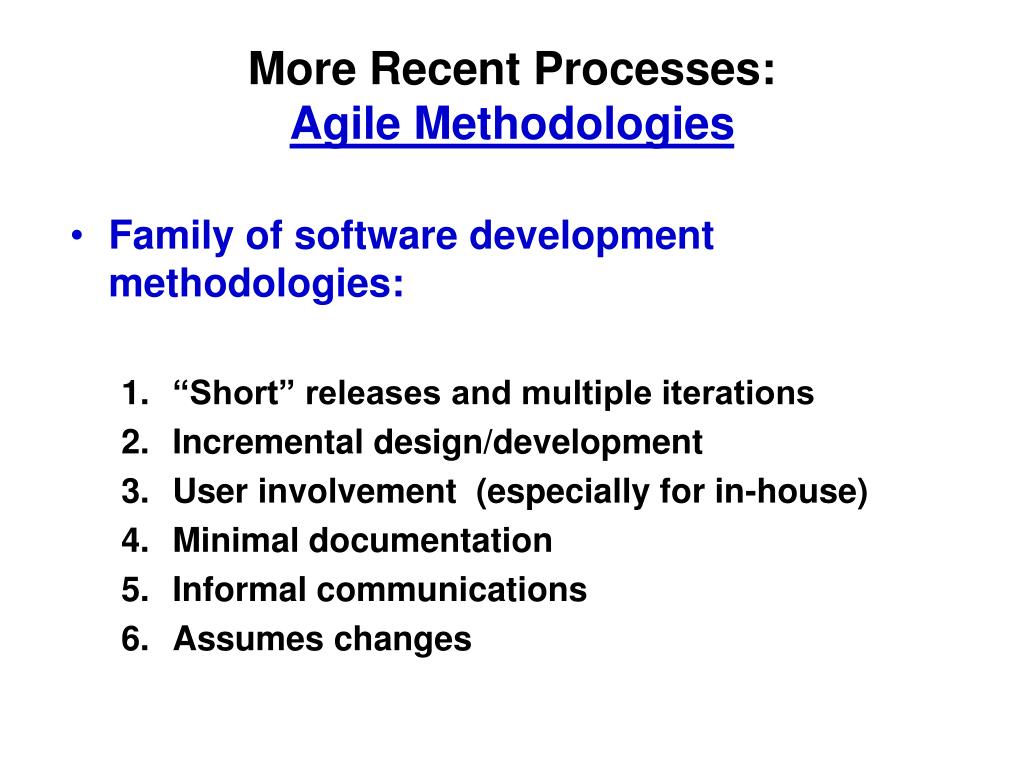 More Recent Processes:
Agile Methodologies

• Family of software development methodologies:

1. “Short” releases and multiple iterations
2. Incremental design/development
3. User involvement (especially for in-house)
4. Minimal documentation
5. Informal communications
6. Assumes changes